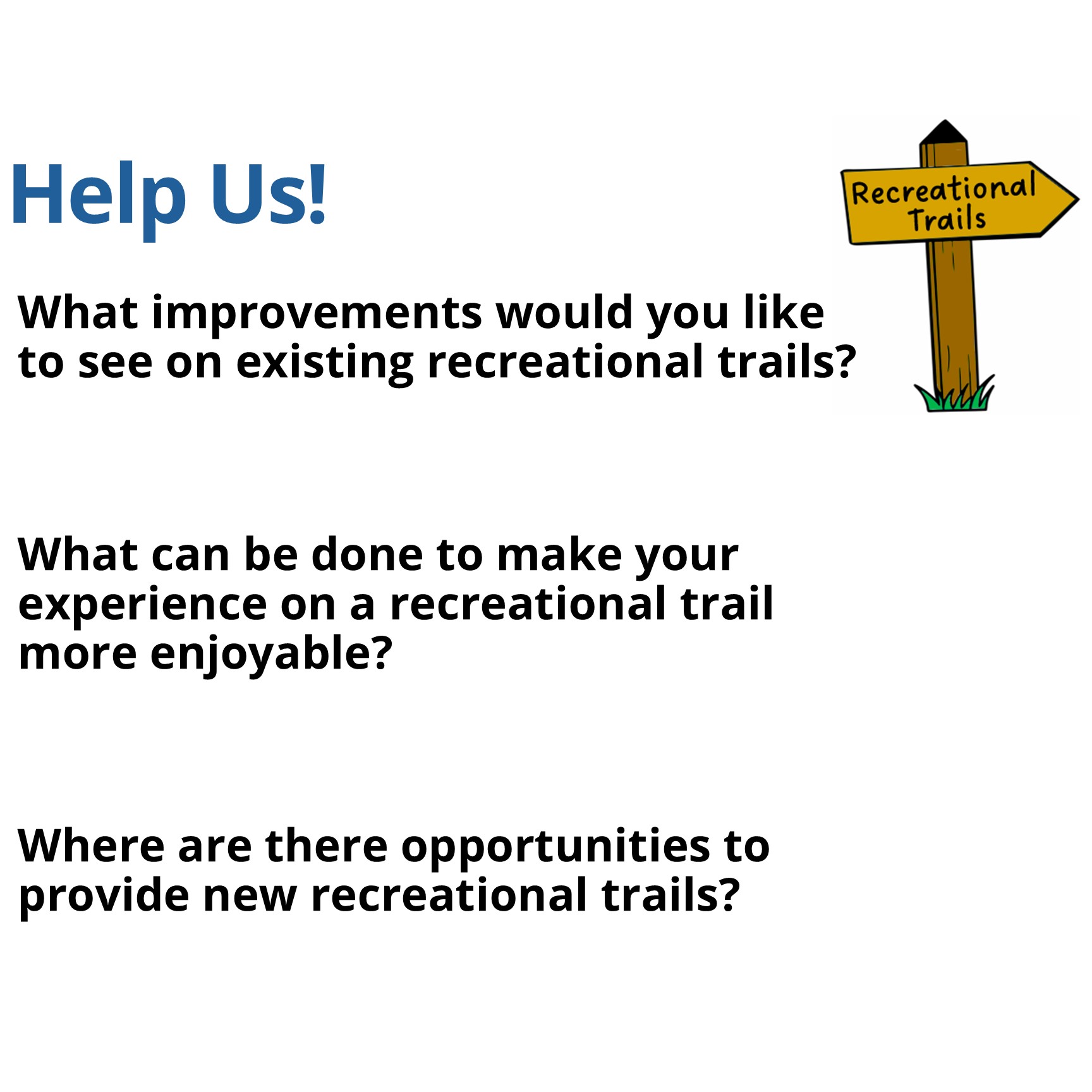 Help Us!

Recreational Trails

What improvements would you like to see on existing recreational trails?

What can be done to make your experience on a recreational trail more enjoyable?

Where are there opportunities to provide new recreational trails?